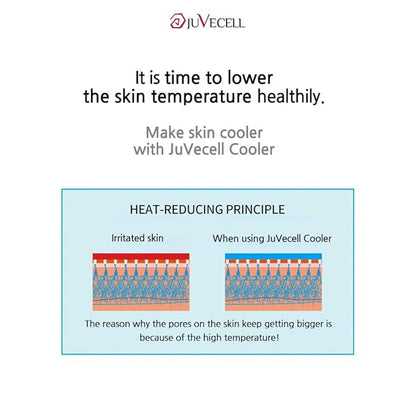 JUVECELL

It is time to lower the skin temperature healthily.

Make skin cooler with JuVecell Cooler

HEAT-REDUCING PRINCIPLE

Irritated skin

When using JuVecell Cooler

The reason why the pores on the skin keep getting bigger is because of the high temperature!